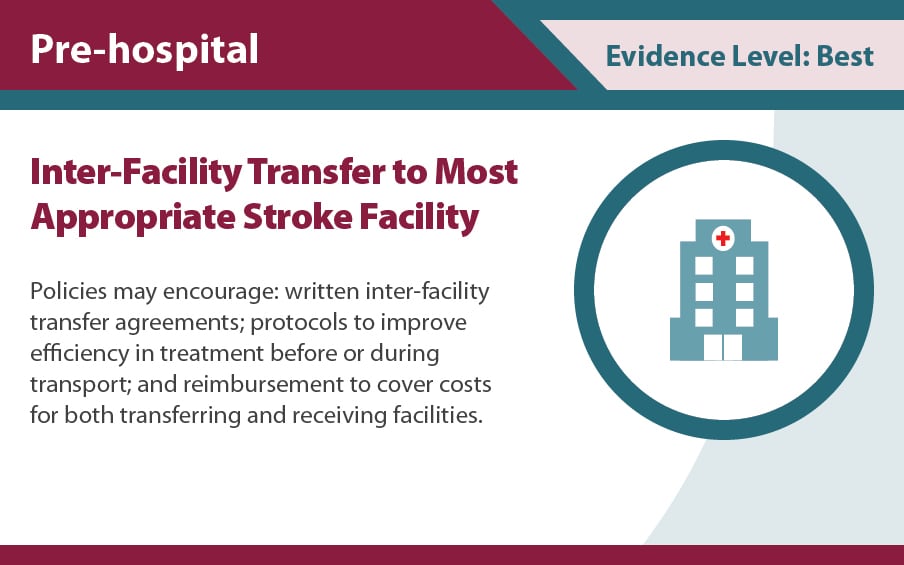 Pre-hospital

Evidence Level: Best

Inter-Facility Transfer to Most Appropriate Stroke Facility

Policies may encourage: written inter-facility transfer agreements; protocols to improve efficiency in treatment before or during transport; and reimbursement to cover costs for both transferring and receiving facilities.